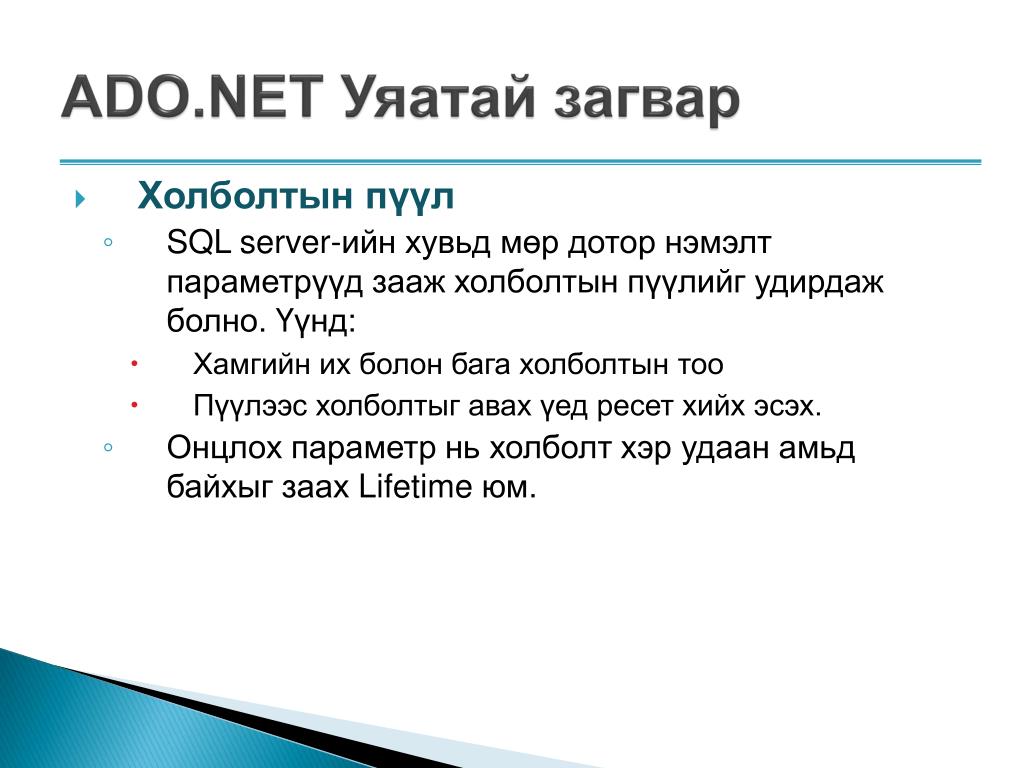 ADO.NET Уяатай загвар

Холболтын пүүл

SQL server-ийн хувьд мөр дотор нэмэлт параметрүүд зааж холболтын пүүлийг удирдаж болно. Үүнд:

Хамгийн их болон бага холболтын тоо

Пүүлээс холболтыг авах үед ресет хийх эсэх.

Онцлох параметр нь холболт хэр удаан амьд байхыг заах Lifetime юм.